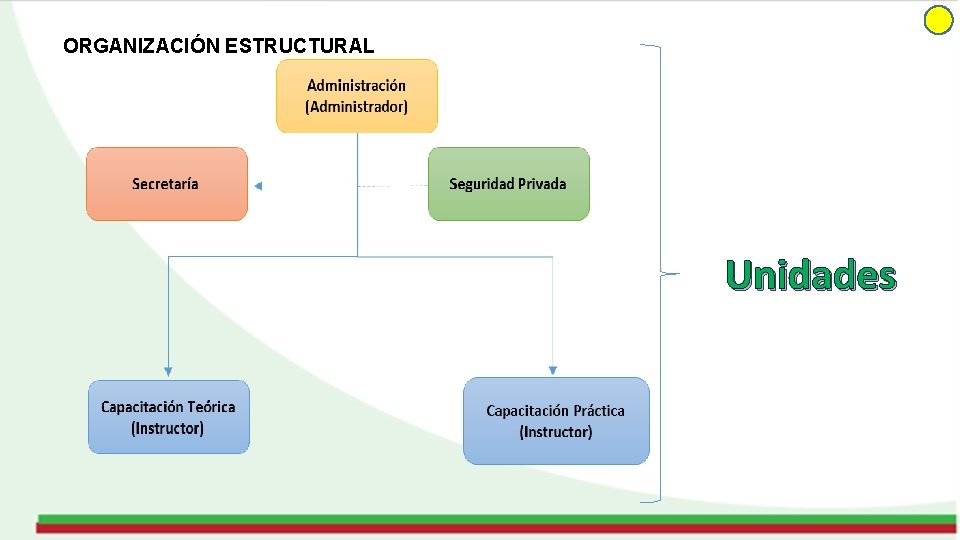 ORGANIZACIÓN ESTRUCTURAL

Administración
(Administrador)

Secretaría

Seguridad Privada

Capacitación Teórica
(Instructor)

Capacitación Práctica
(Instructor)

Unidades